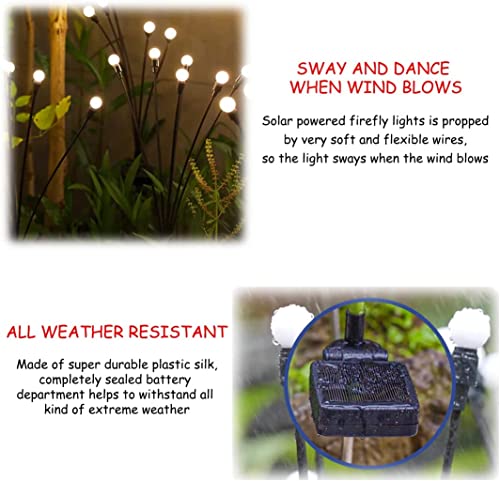 SWAY AND DANCE WHEN WIND BLOWS

Solar powered firefly lights is propped by very soft and flexible wires, so the light sways when the wind blows

ALL WEATHER RESISTANT

Made of super durable plastic silk, completely sealed battery department helps to withstand all kind of extreme weather